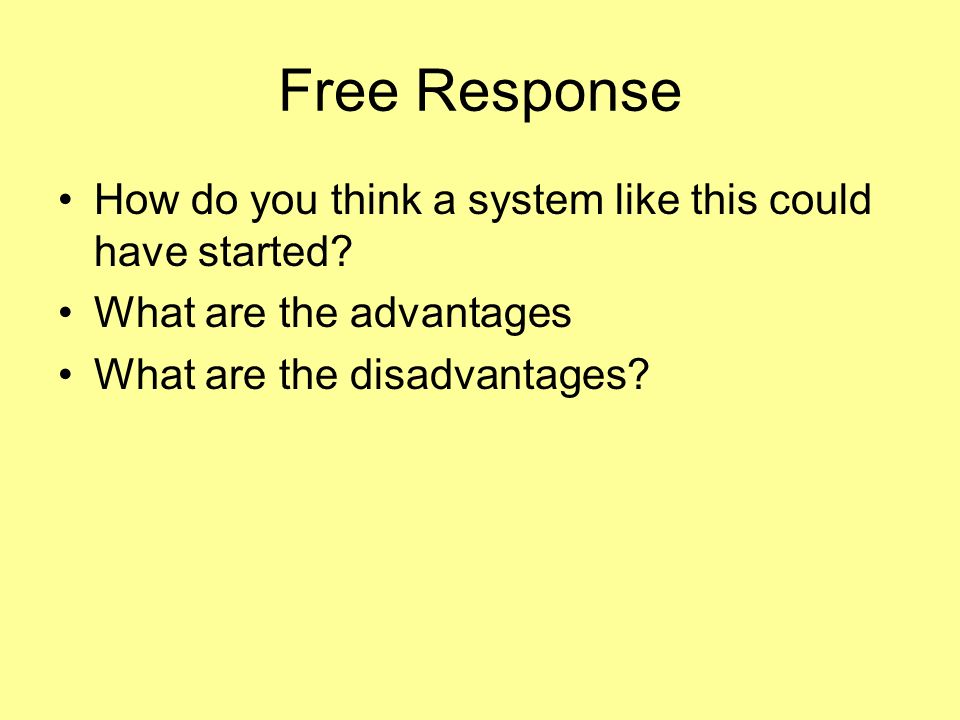 Free Response

• How do you think a system like this could have started?
• What are the advantages
• What are the disadvantages?